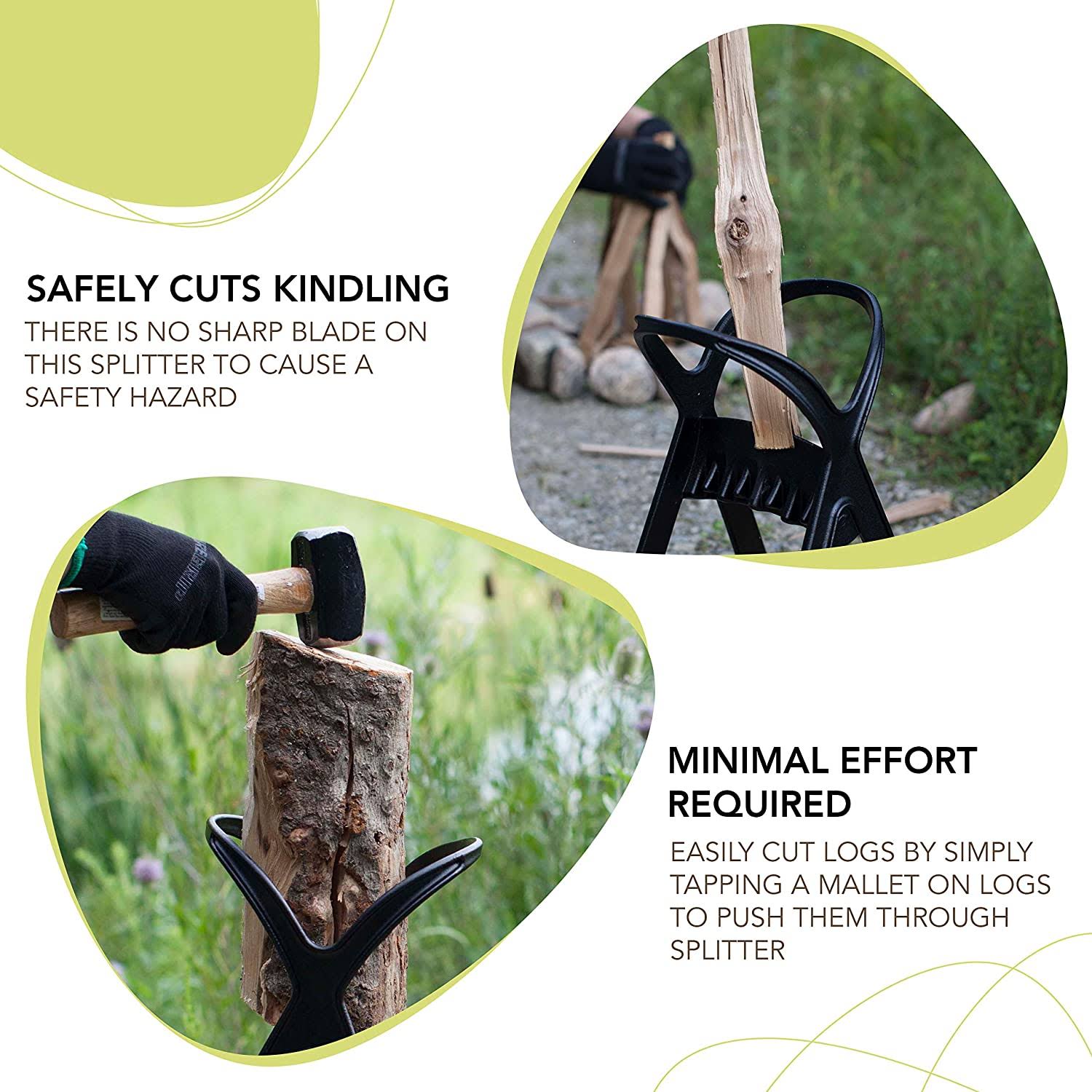 SAFELY CUTS KINDLING
THERE IS NO SHARP BLADE ON THIS SPLITTER TO CAUSE A SAFETY HAZARD

MINIMAL EFFORT REQUIRED
EASILY CUT LOGS BY SIMPLY TAPPING A MALLET ON LOGS TO PUSH THEM THROUGH SPLITTER